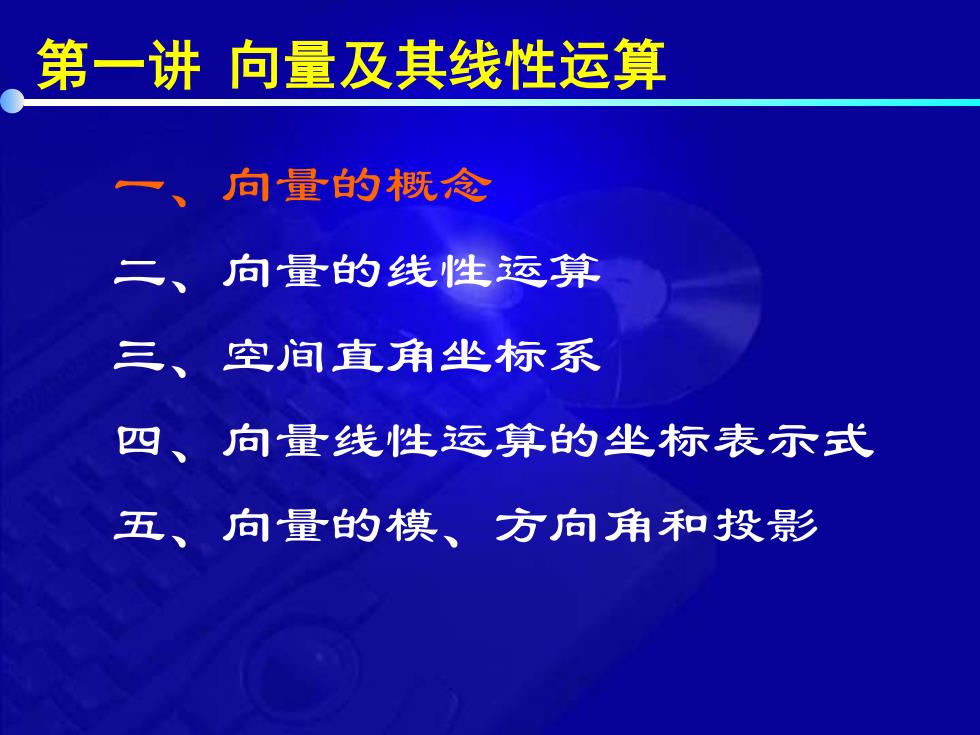 第一讲 向量及其线性运算

一、向量的概念

二、向量的线性运算

三、空间直角坐标系

四、向量线性运算的坐标表示式

五、向量的模、方向角和投影